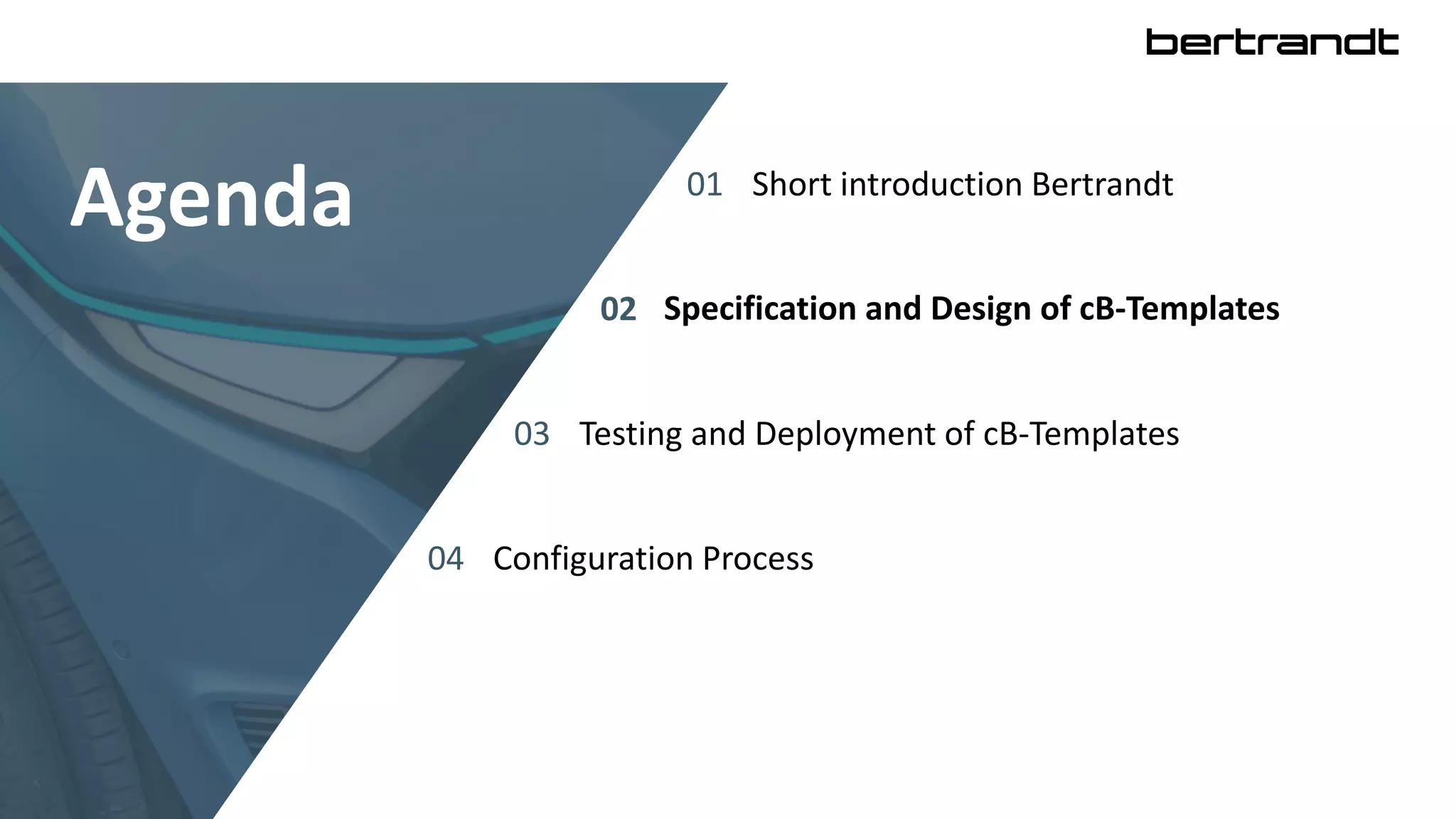 bertrandt

Agenda

01 Short introduction Bertrandt

02 Specification and Design of cB-Templates

03 Testing and Deployment of cB-Templates

04 Configuration Process